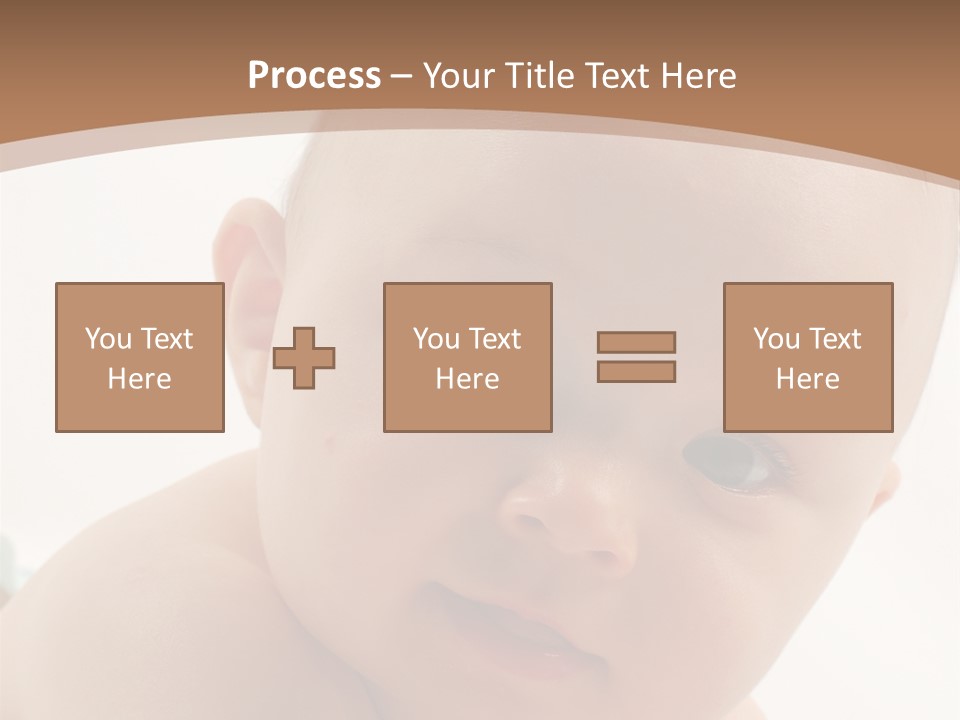 Process – Your Title Text Here

You Text Here

You Text Here

You Text Here